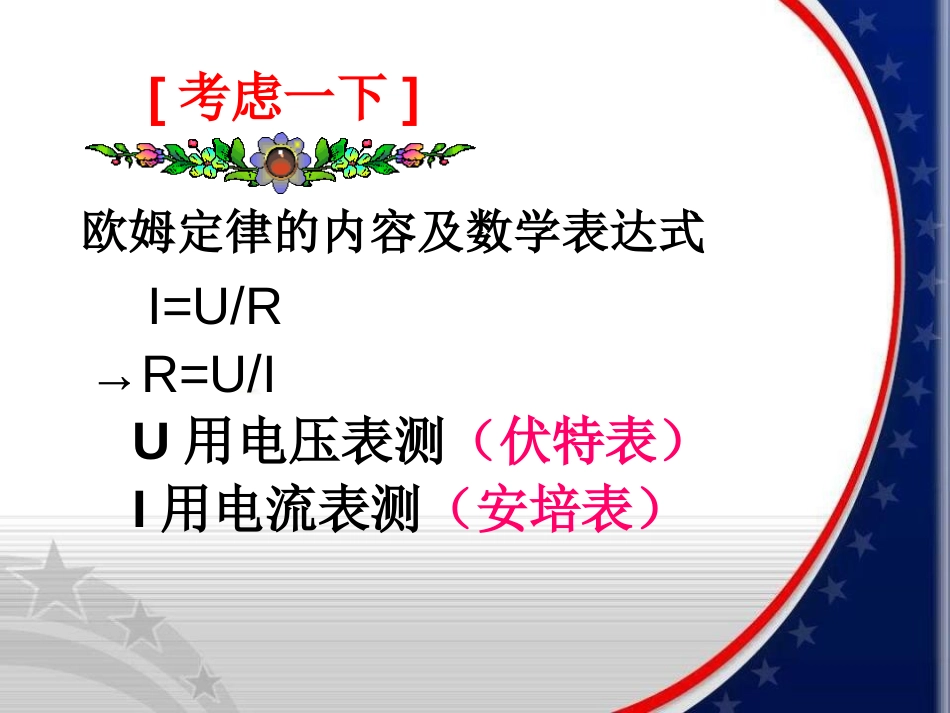 [ 考虑一下 ]

欧姆定律的内容及数学表达式

$I=U/R$

$\rightarrow R=U/I$

U 用电压表测（伏特表）

I 用电流表测（安培表）